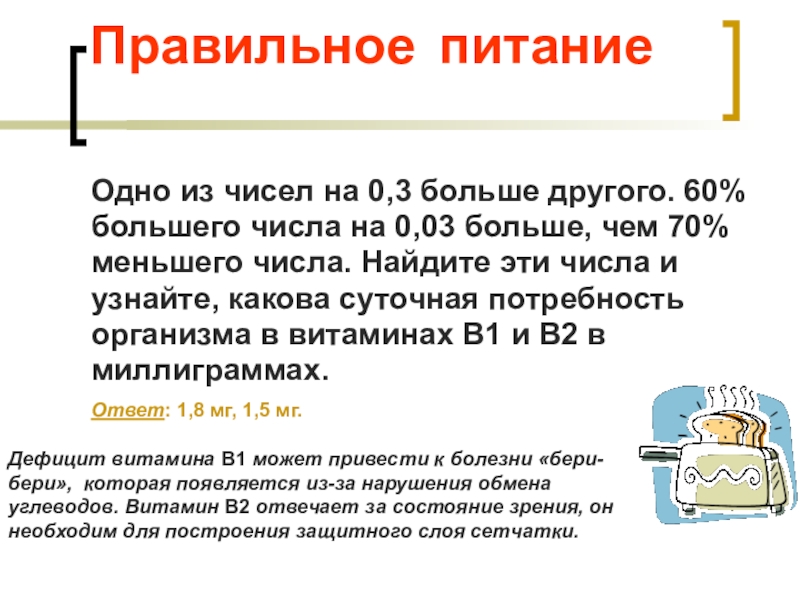 Правильное питание

Одно из чисел на 0,3 больше другого. 60% большего числа на 0,03 больше, чем 70% меньшего числа. Найдите эти числа и узнайте, какова суточная потребность организма в витаминах В1 и В2 в миллиграммах.

Ответ: 1,8 мг, 1,5 мг.

Дефицит витамина В1 может привести к болезни «бери-бери», которая появляется из-за нарушения обмена углеводов. Витамин В2 отвечает за состояние зрения, он необходим для построения защитного слоя сетчатки.